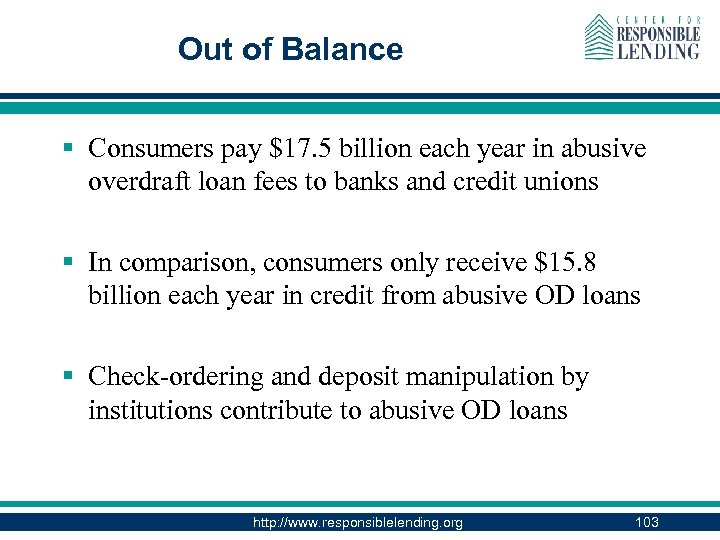 Out of Balance

CENTER FOR RESPONSIBLE LENDING

▪ Consumers pay \$17.5 billion each year in abusive overdraft loan fees to banks and credit unions

▪ In comparison, consumers only receive \$15.8 billion each year in credit from abusive OD loans

▪ Check-ordering and deposit manipulation by institutions contribute to abusive OD loans

http://www.responsiblelending.org

103